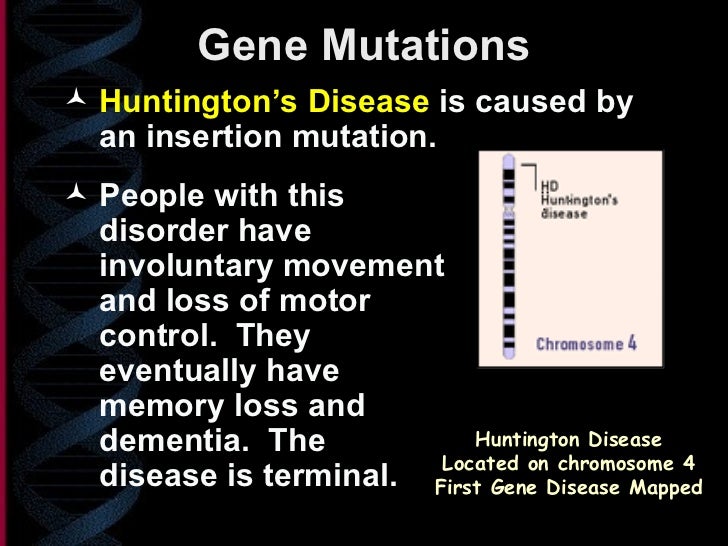 Gene Mutations

Huntington’s Disease is caused by an insertion mutation.

People with this disorder have involuntary movement and loss of motor control. They eventually have memory loss and dementia. The disease is terminal.

HD
Huntington's disease

Chromosome 4

Huntington Disease
Located on chromosome 4
First Gene Disease Mapped